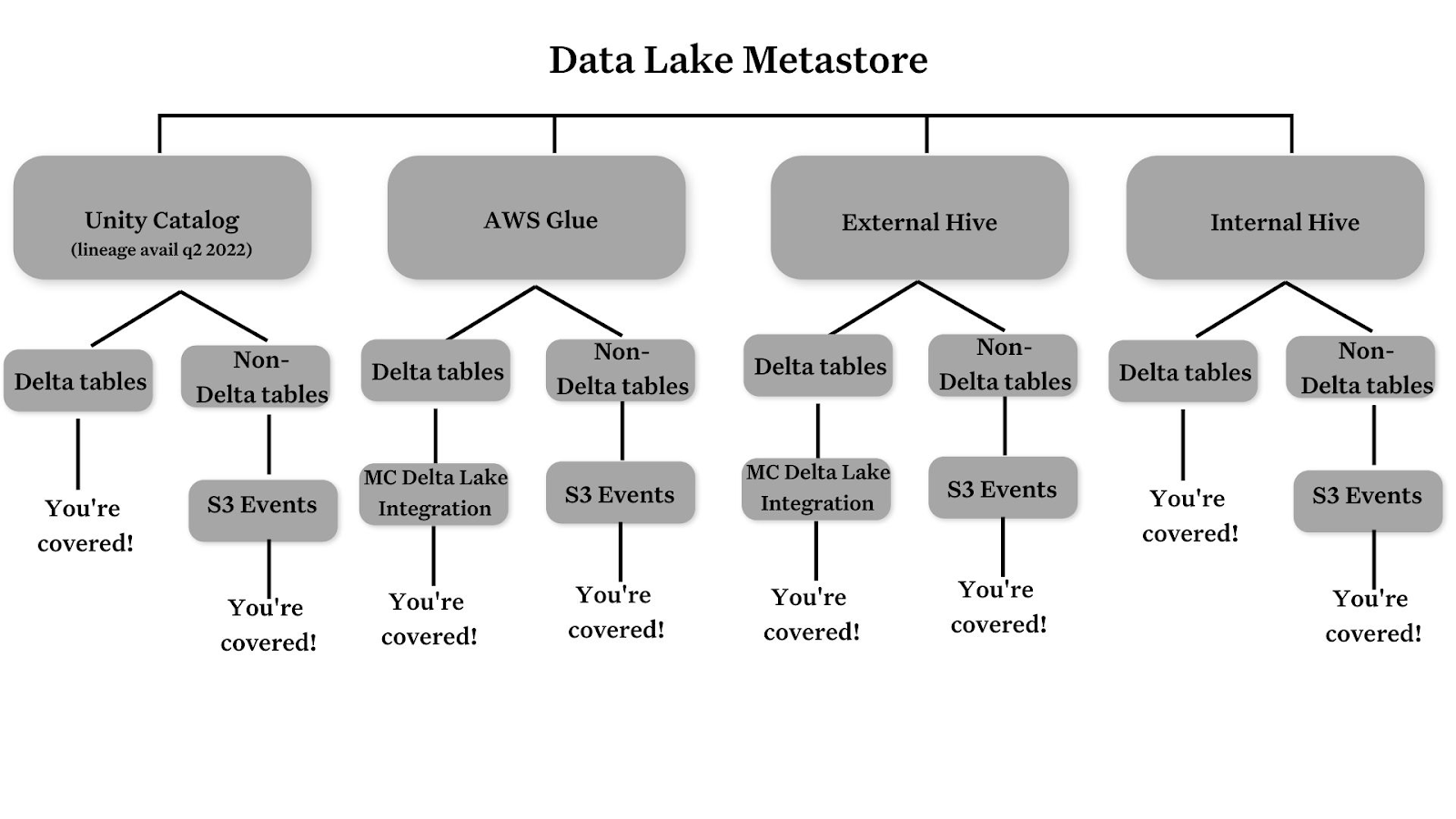 Data Lake Metastore

Unity Catalog
(lineage avail q2 2022)

Delta tables

You're covered!

Non-Delta tables

S3 Events

You're covered!

AWS Glue

Delta tables

MC Delta Lake Integration

You're covered!

Non-Delta tables

S3 Events

You're covered!

External Hive

Delta tables

MC Delta Lake Integration

You're covered!

Non-Delta tables

S3 Events

You're covered!

Internal Hive

Delta tables

You're covered!

Non-Delta tables

S3 Events

You're covered!